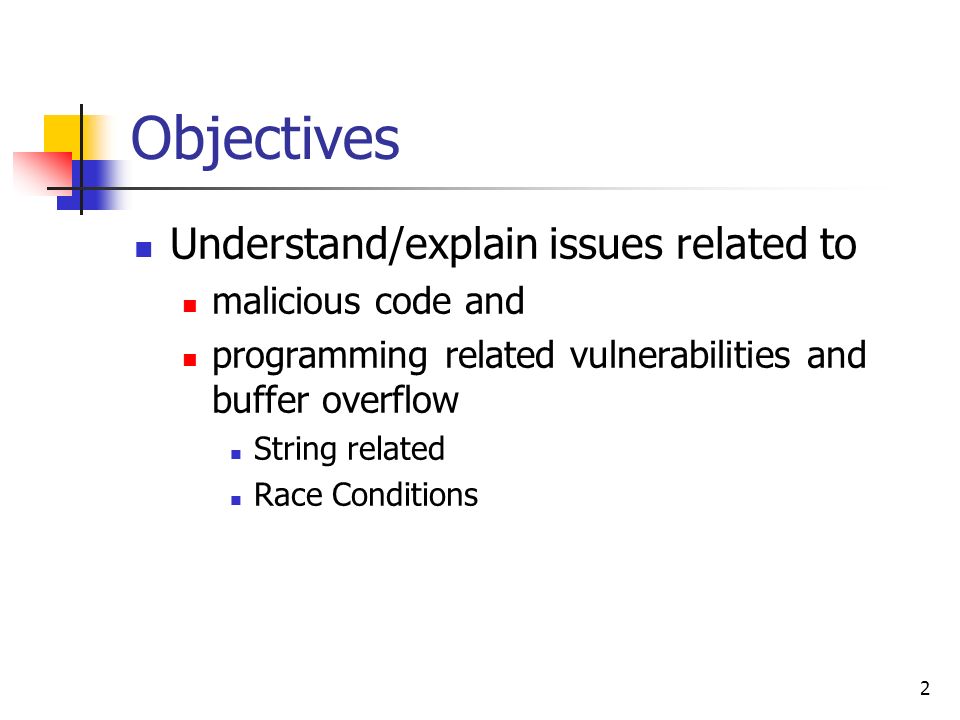 Objectives

- Understand/explain issues related to
  - malicious code and
  - programming related vulnerabilities and buffer overflow
    - String related
    - Race Conditions

2